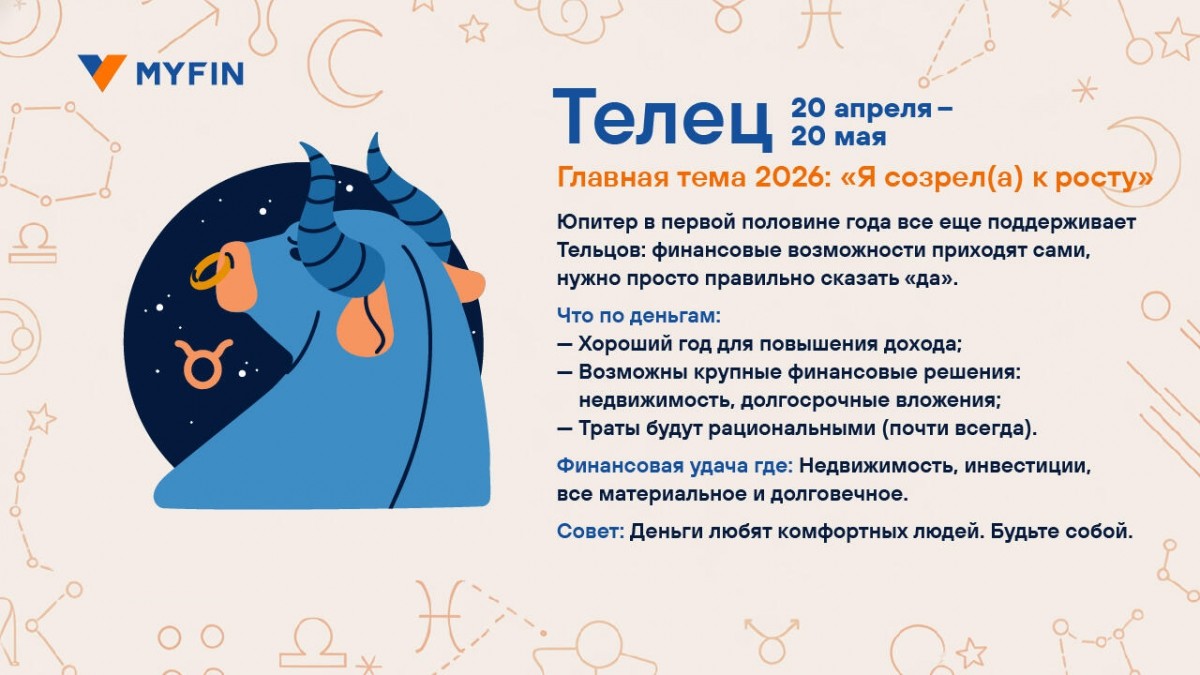 MYFIN

Телец 20 апреля – 20 мая

Главная тема 2026: «Я созрел(а) к росту»

Юпитер в первой половине года все еще поддерживает Тельцов: финансовые возможности приходят сами, нужно просто правильно сказать «да».

Что по деньгам:
— Хороший год для повышения дохода;
— Возможны крупные финансовые решения: недвижимость, долгосрочные вложения;
— Траты будут рациональными (почти всегда).

Финансовая удача где: Недвижимость, инвестиции, все материальное и долговечное.

Совет: Деньги любят комфортных людей. Будьте собой.